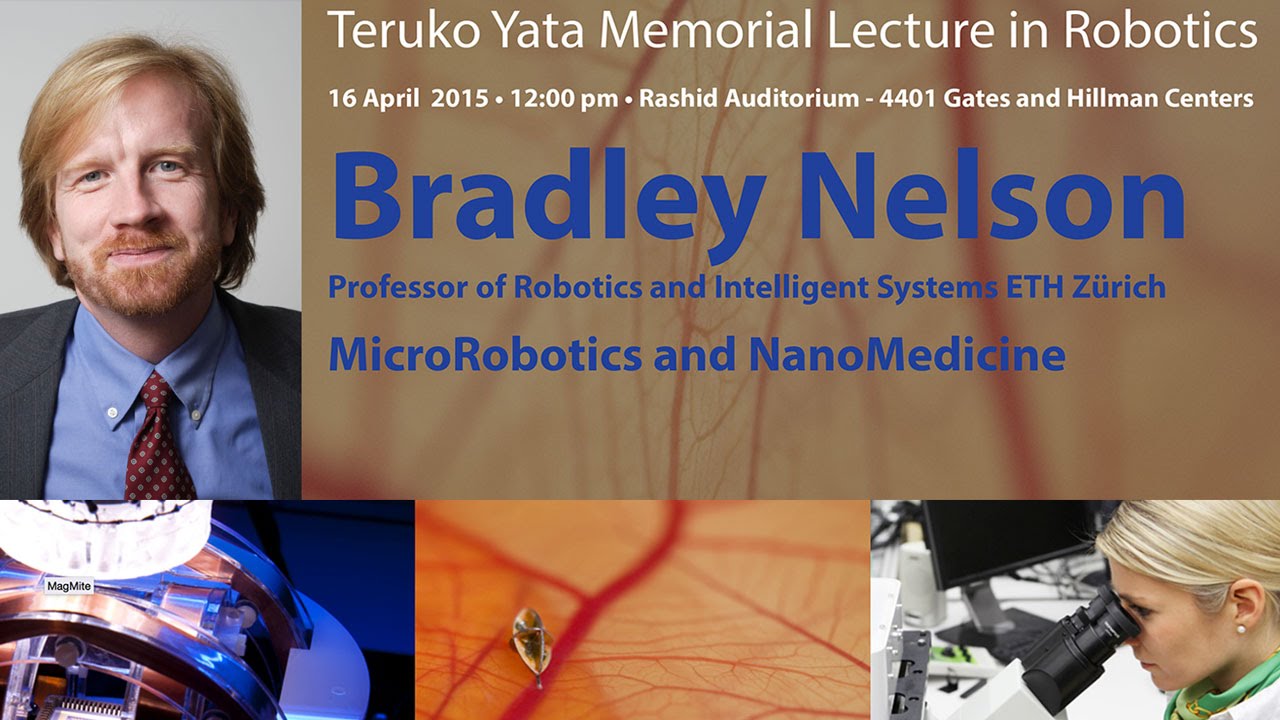 Teruko Yata Memorial Lecture in Robotics

16 April 2015 • 12:00 pm • Rashid Auditorium - 4401 Gates and Hillman Centers

Bradley Nelson

Professor of Robotics and Intelligent Systems ETH Zürich

MicroRobotics and NanoMedicine

MagMite